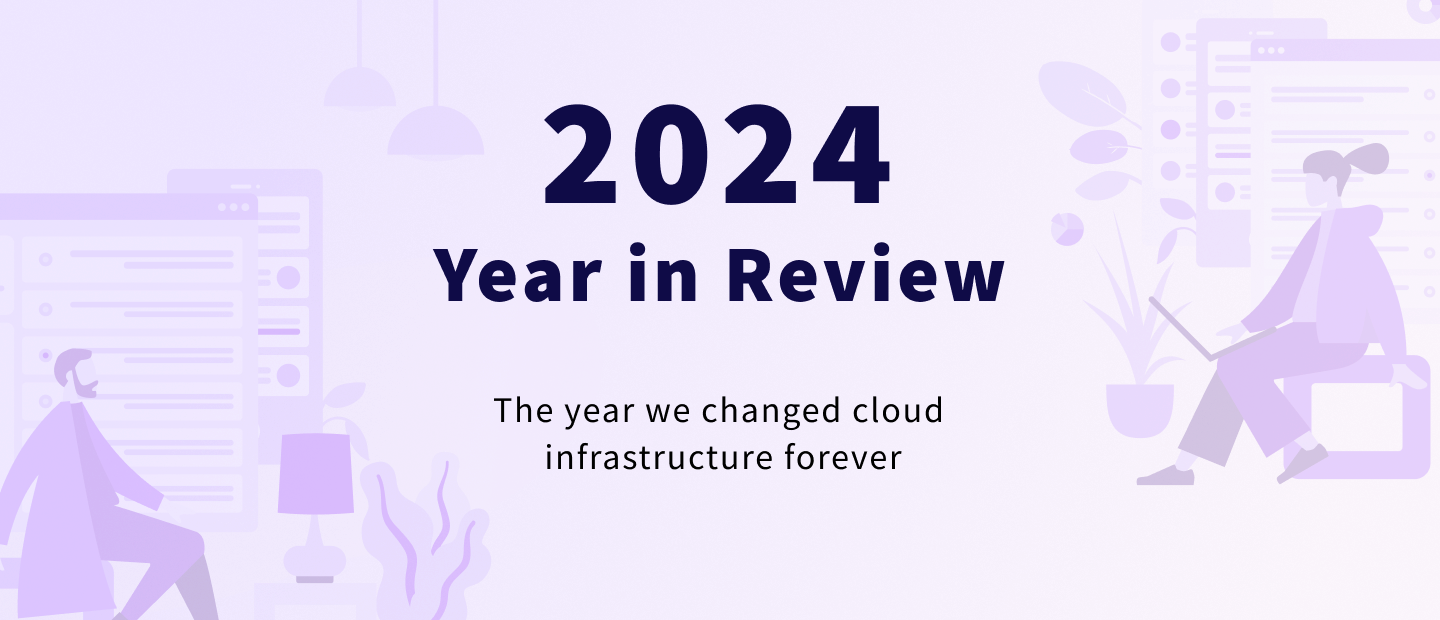 2024
Year in Review

The year we changed cloud infrastructure forever